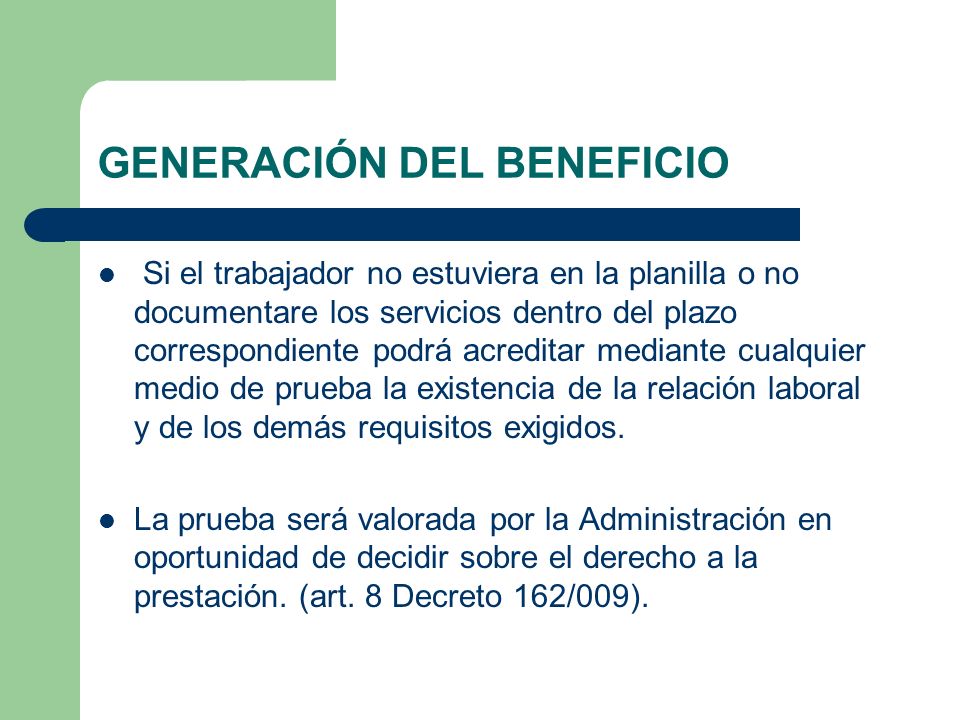 GENERACIÓN DEL BENEFICIO

- Si el trabajador no estuviera en la planilla o no documentare los servicios dentro del plazo correspondiente podrá acreditar mediante cualquier medio de prueba la existencia de la relación laboral y de los demás requisitos exigidos.

- La prueba será valorada por la Administración en oportunidad de decidir sobre el derecho a la prestación. (art. 8 Decreto 162/009).